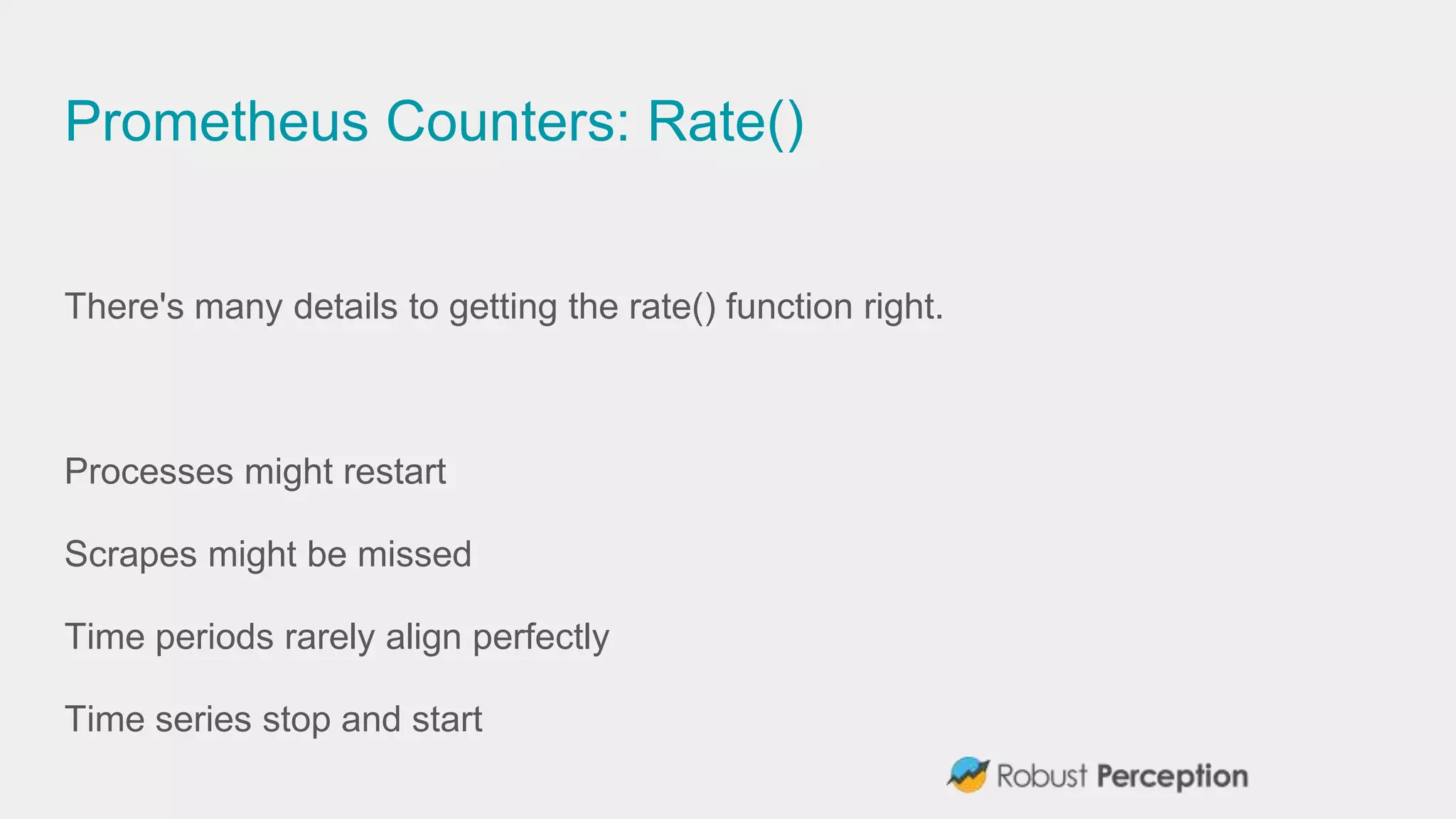 Prometheus Counters: Rate()

There's many details to getting the rate() function right.

Processes might restart

Scrapes might be missed

Time periods rarely align perfectly

Time series stop and start

Robust Perception